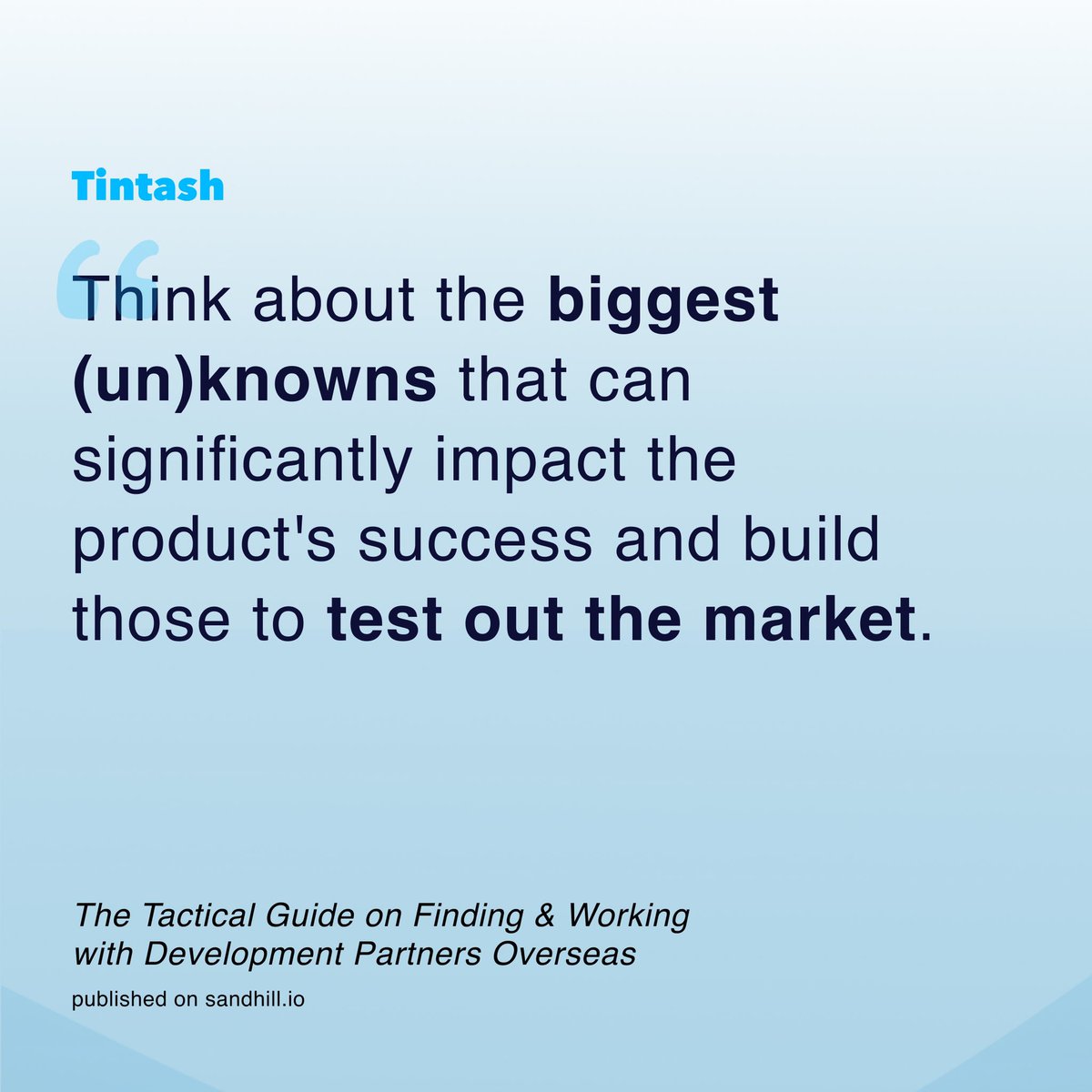 Tintash

“Think about the biggest (un)knowns that can significantly impact the product's success and build those to test out the market.

The Tactical Guide on Finding & Working with Development Partners Overseas

published on sandhill.io